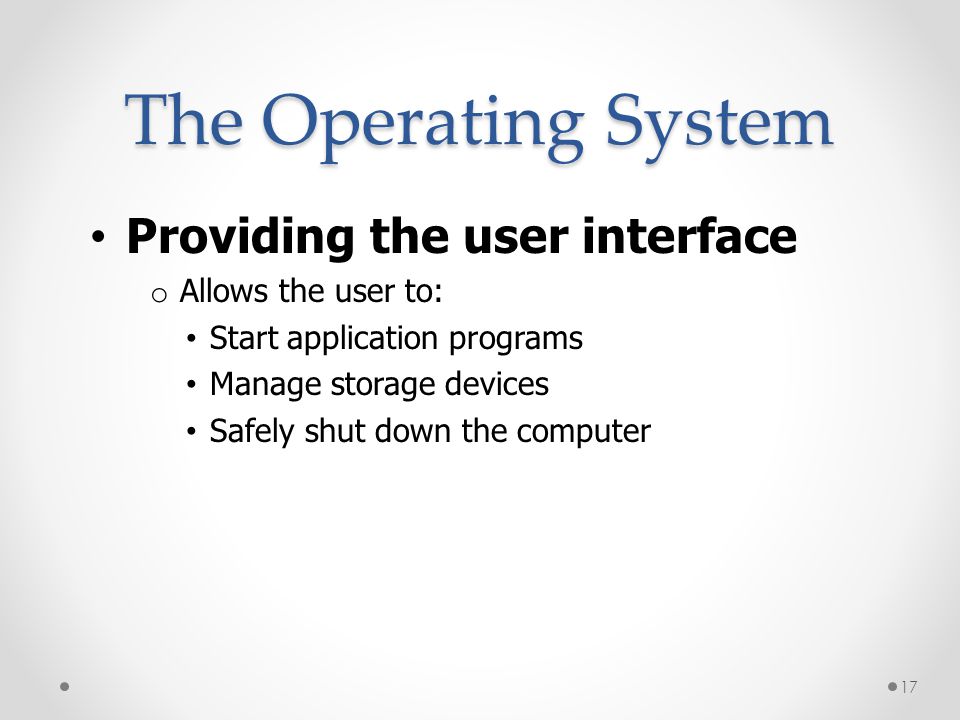 The Operating System

• Providing the user interface
  o Allows the user to:
    • Start application programs
    • Manage storage devices
    • Safely shut down the computer

17